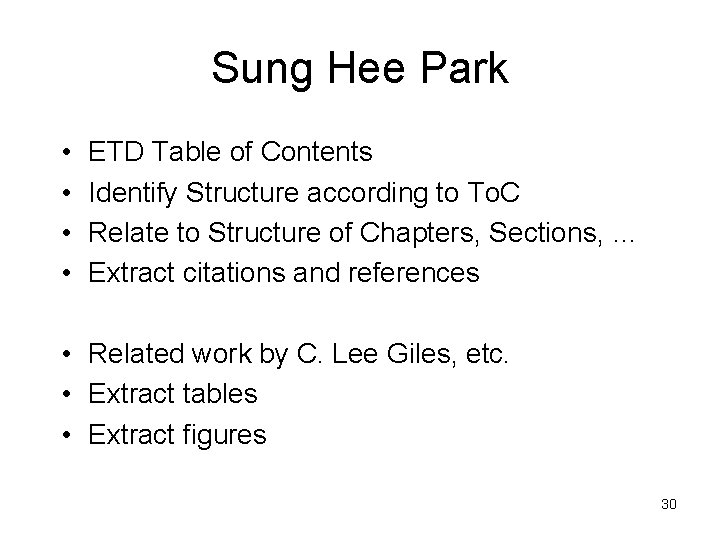 Sung Hee Park

• ETD Table of Contents
• Identify Structure according to ToC
• Relate to Structure of Chapters, Sections, …
• Extract citations and references

• Related work by C. Lee Giles, etc.
• Extract tables
• Extract figures

30